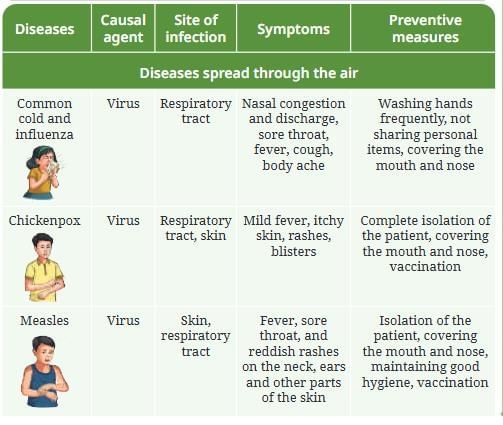 | Diseases | Causal agent | Site of infection | Symptoms | Preventive measures |
|---|---|---|---|---|
| Diseases spread through the air | | | | |
| Common cold and influenza | Virus | Respiratory tract | Nasal congestion and discharge, sore throat, fever, cough, body ache | Washing hands frequently, not sharing personal items, covering the mouth and nose |
| Chickenpox | Virus | Respiratory tract, skin | Mild fever, itchy skin, rashes, blisters | Complete isolation of the patient, covering the mouth and nose, vaccination |
| Measles | Virus | Skin, respiratory tract | Fever, sore throat, and reddish rashes on the neck, ears and other parts of the skin | Isolation of the patient, covering the mouth and nose, maintaining good hygiene, vaccination |